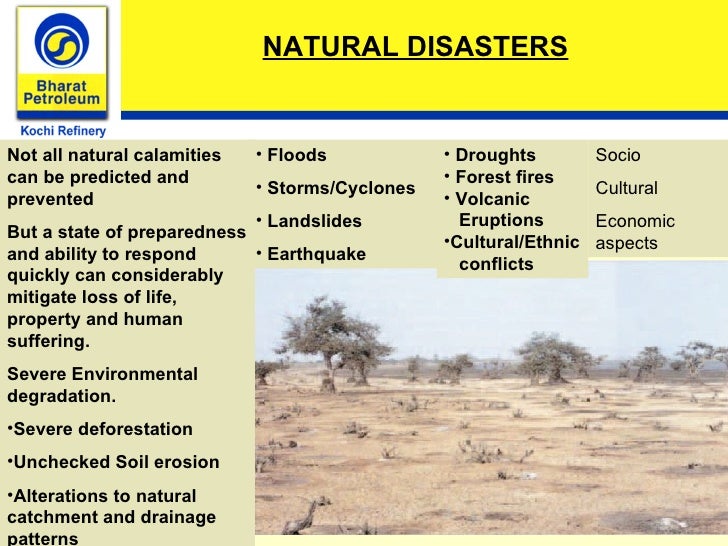 Bharat Petroleum

Kochi Refinery

NATURAL DISASTERS

Not all natural calamities can be predicted and prevented

But a state of preparedness and ability to respond quickly can considerably mitigate loss of life, property and human suffering.

Severe Environmental degradation.

•Severe deforestation

•Unchecked Soil erosion

•Alterations to natural catchment and drainage patterns

• Floods

• Storms/Cyclones

• Landslides

• Earthquake

• Droughts

• Forest fires

• Volcanic Eruptions

•Cultural/Ethnic conflicts

Socio

Cultural

Economic aspects